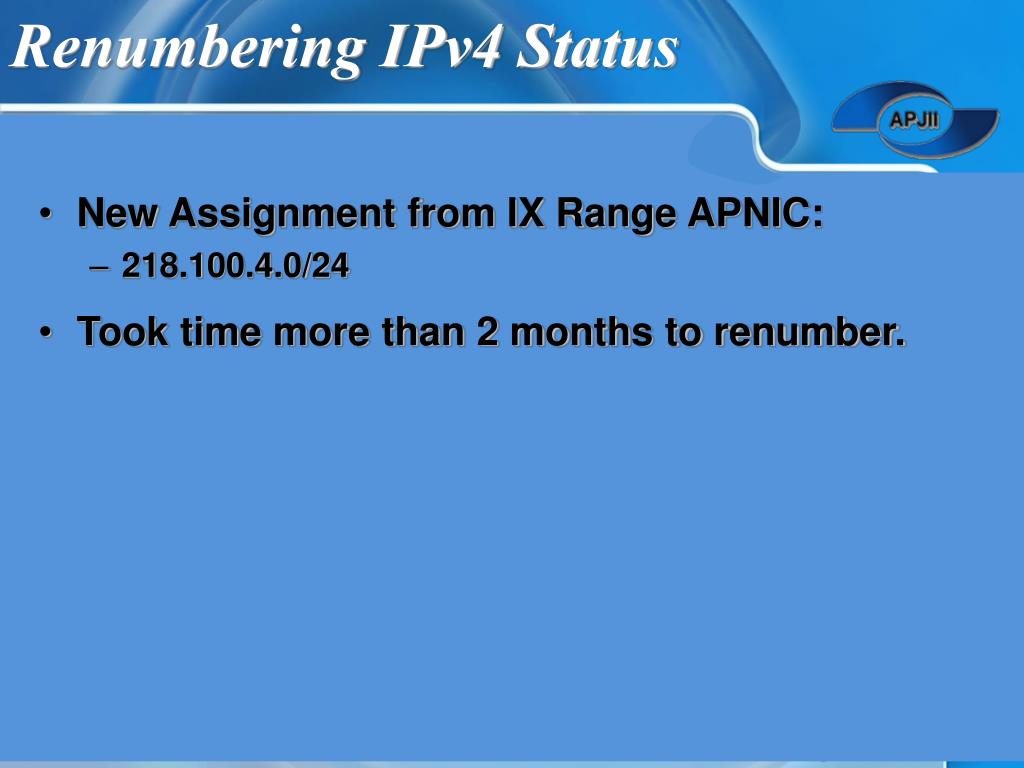 Renumbering IPv4 Status

APJII

• New Assignment from IX Range APNIC:
– 218.100.4.0/24

• Took time more than 2 months to renumber.